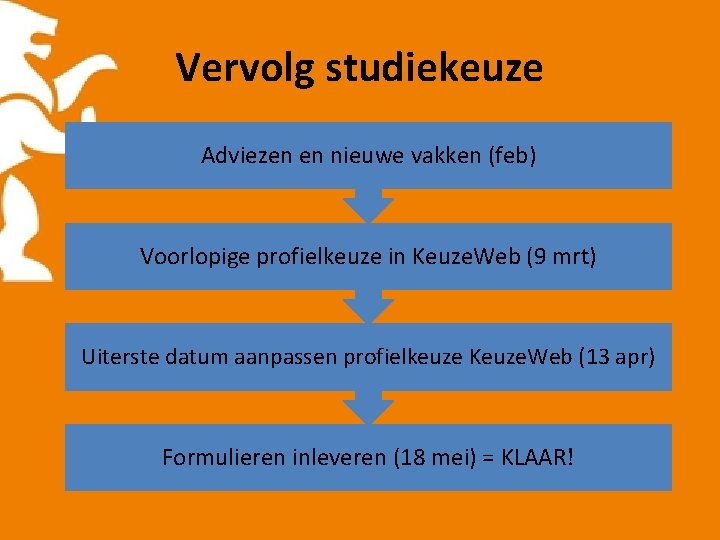 Vervolg studiekeuze

Adviezen en nieuwe vakken (feb)

Voorlopige profielkeuze in KeuzeWeb (9 mrt)

Uiterste datum aanpassen profielkeuze KeuzeWeb (13 apr)

Formulieren inleveren (18 mei) = KLAAR!